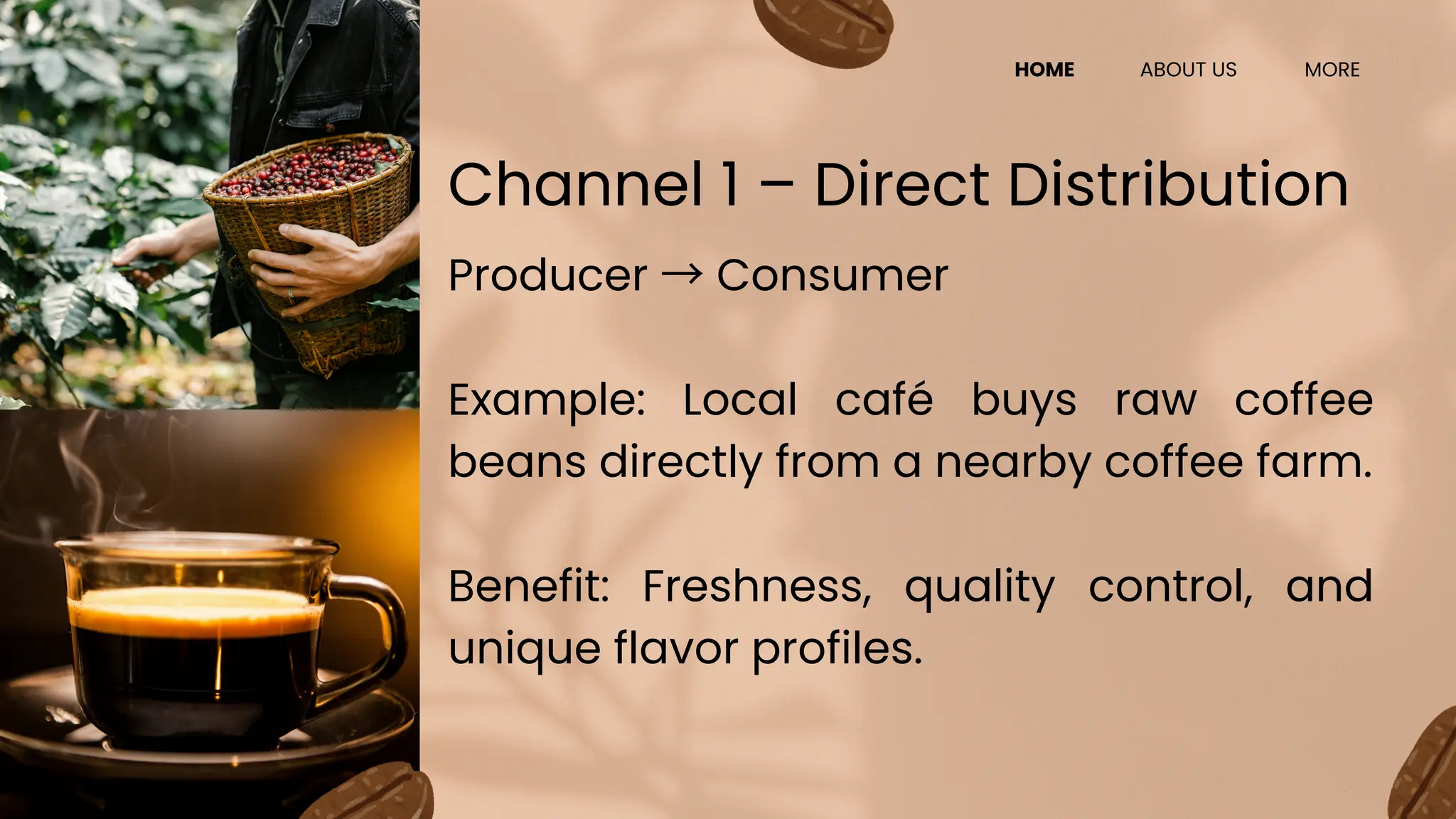 HOME ABOUT US MORE

Channel 1 – Direct Distribution

Producer → Consumer

Example: Local café buys raw coffee beans directly from a nearby coffee farm.

Benefit: Freshness, quality control, and unique flavor profiles.